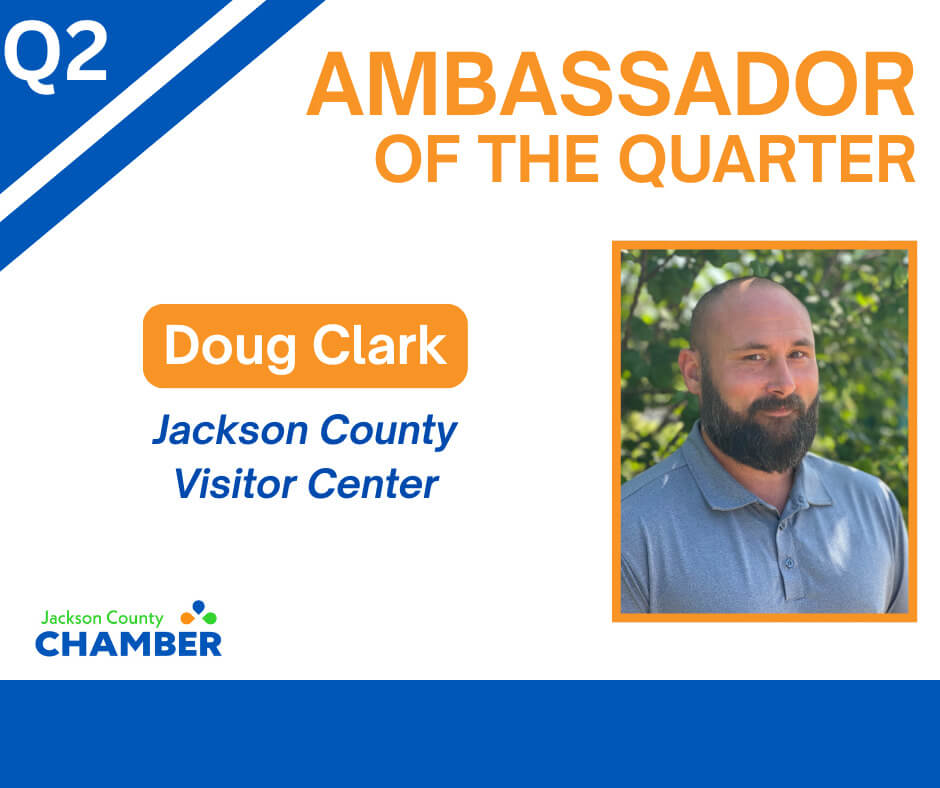 Q2

AMBASSADOR OF THE QUARTER

Doug Clark

Jackson County Visitor Center

Jackson County CHAMBER